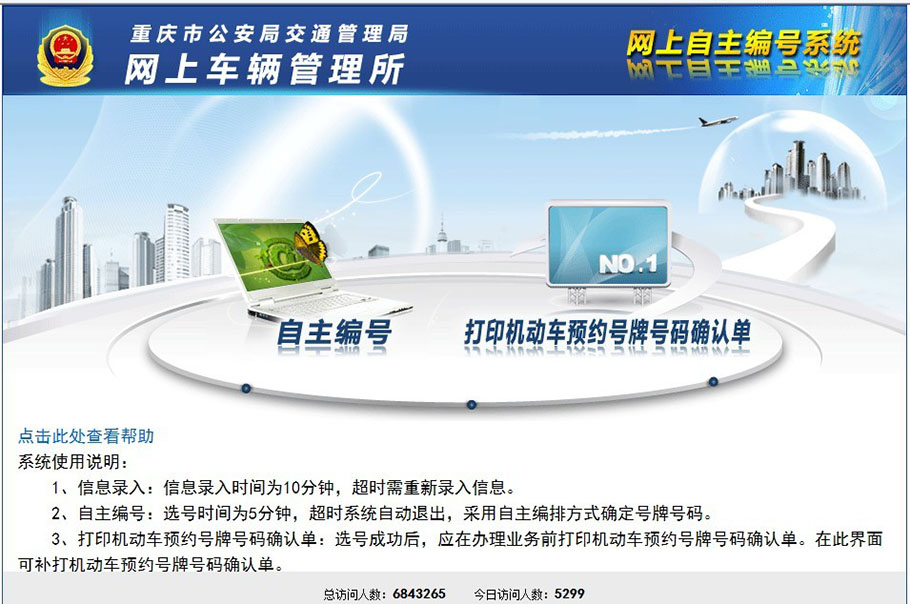 重庆市公安局交通管理局
网上车辆管理所

网上自主编号系统

NO.1

自主编号

打印机动车预约号牌号码确认单

点击此处查看帮助

系统使用说明：

1、信息录入：信息录入时间为10分钟，超时需重新录入信息。

2、自主编号：选号时间为5分钟，超时系统自动退出，采用自主编排方式确定号牌号码。

3、打印机动车预约号牌号码确认单：选号成功后，应在办理业务前打印机动车预约号牌号码确认单。在此界面可补打机动车预约号牌号码确认单。

总访问人数：6843265　　今日访问人数：5299